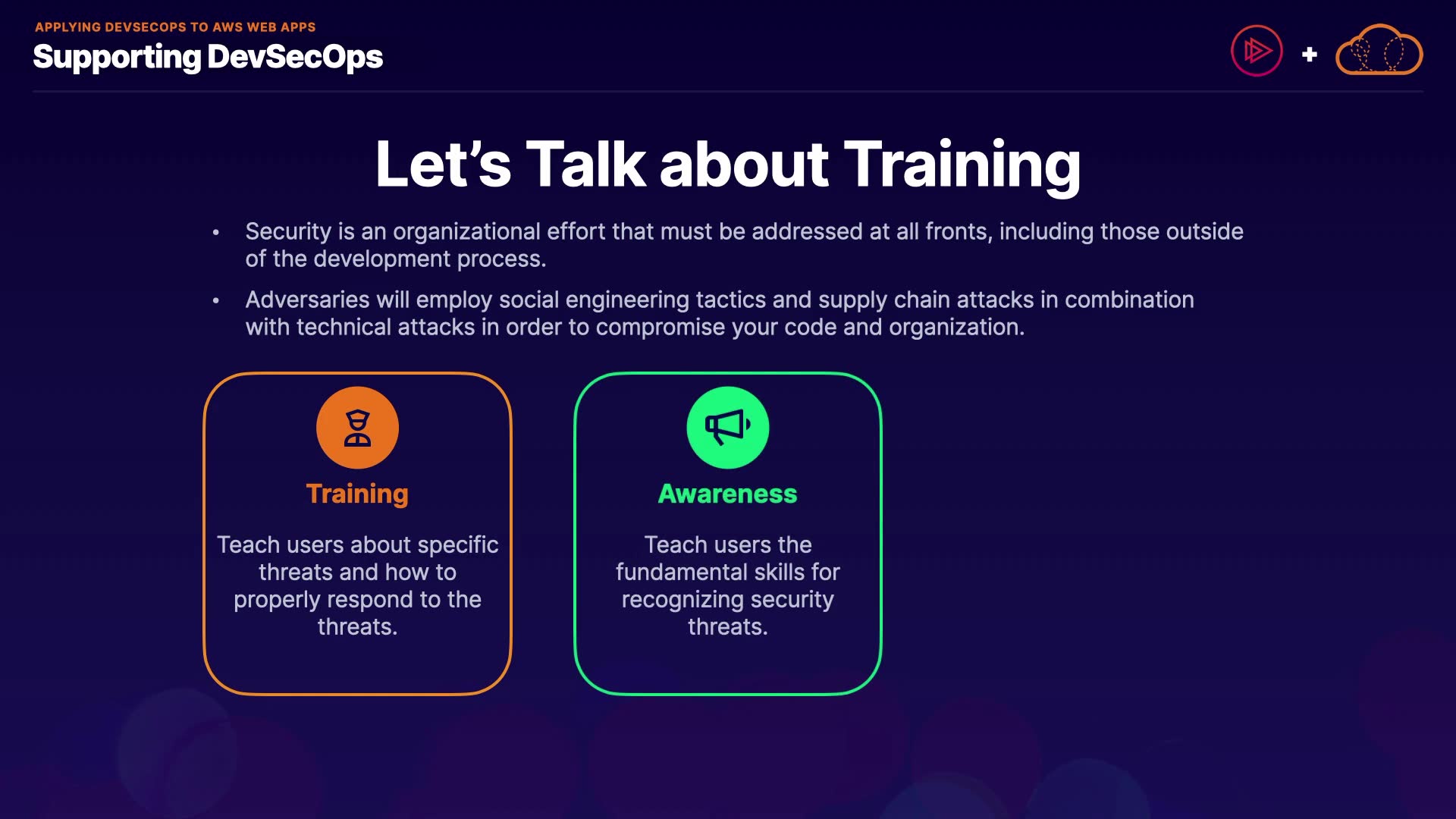 APPLYING DEVSECOPS TO AWS WEB APPS
Supporting DevSecOps

+

Let's Talk about Training

• Security is an organizational effort that must be addressed at all fronts, including those outside of the development process.

• Adversaries will employ social engineering tactics and supply chain attacks in combination with technical attacks in order to compromise your code and organization.

Training

Teach users about specific threats and how to properly respond to the threats.

Awareness

Teach users the fundamental skills for recognizing security threats.